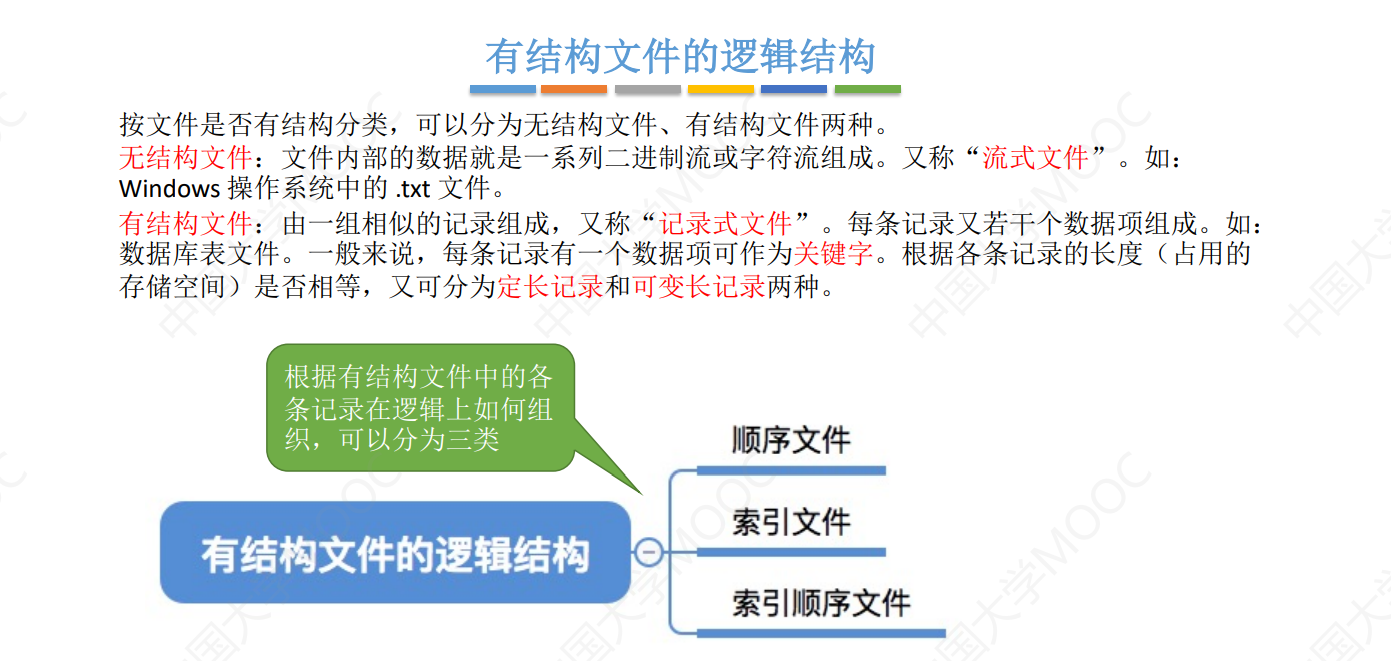 有结构文件的逻辑结构

按文件是否有结构分类，可以分为无结构文件、有结构文件两种。
无结构文件：文件内部的数据就是一系列二进制流或字符流组成。又称“流式文件”。如：Windows 操作系统中的 .txt 文件。
有结构文件：由一组相似的记录组成，又称“记录式文件”。每条记录又若干个数据项组成。如：数据库表文件。一般来说，每条记录有一个数据项可作为关键字。根据各条记录的长度（占用的存储空间）是否相等，又可分为定长记录和可变长记录两种。

根据有结构文件中的各条记录在逻辑上如何组织，可以分为三类

有结构文件的逻辑结构
顺序文件
索引文件
索引顺序文件

中国大学MOOC